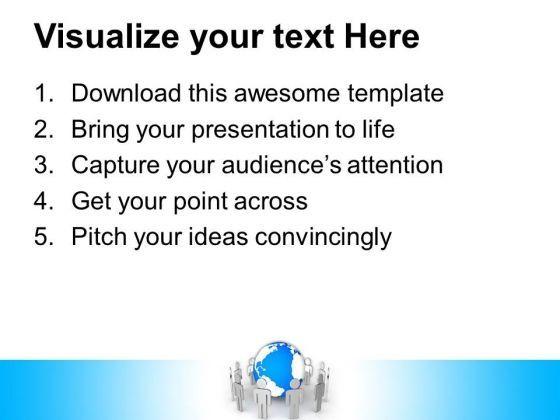 Visualize your text Here

1. Download this awesome template
2. Bring your presentation to life
3. Capture your audience's attention
4. Get your point across
5. Pitch your ideas convincingly